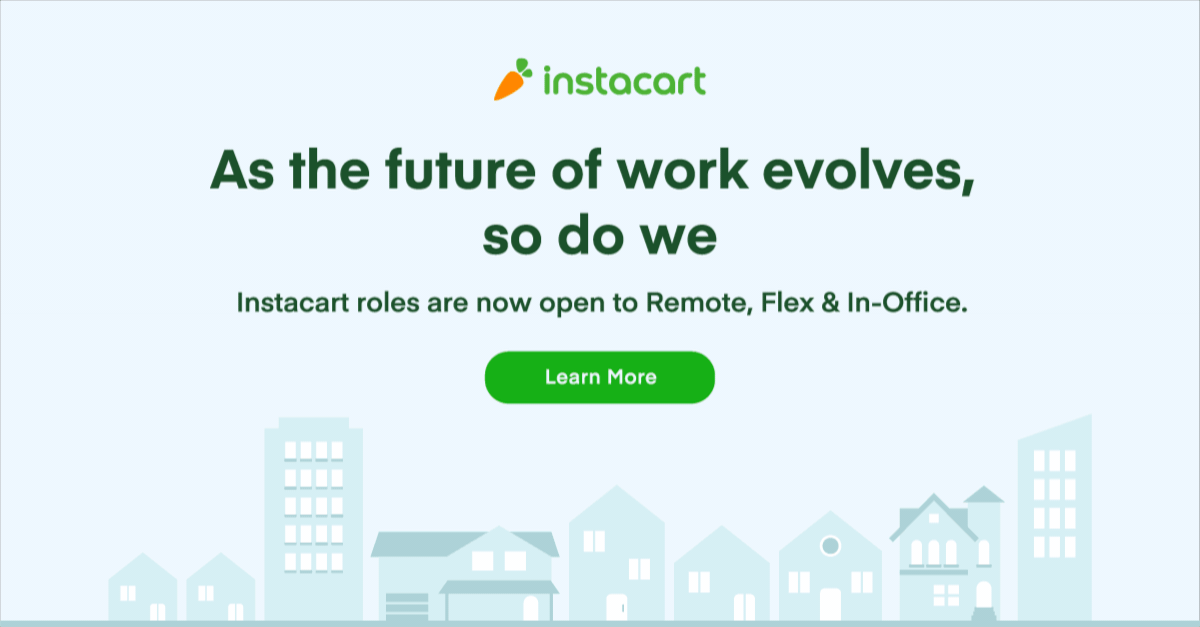 instacart

As the future of work evolves, so do we

Instacart roles are now open to Remote, Flex & In-Office.

Learn More